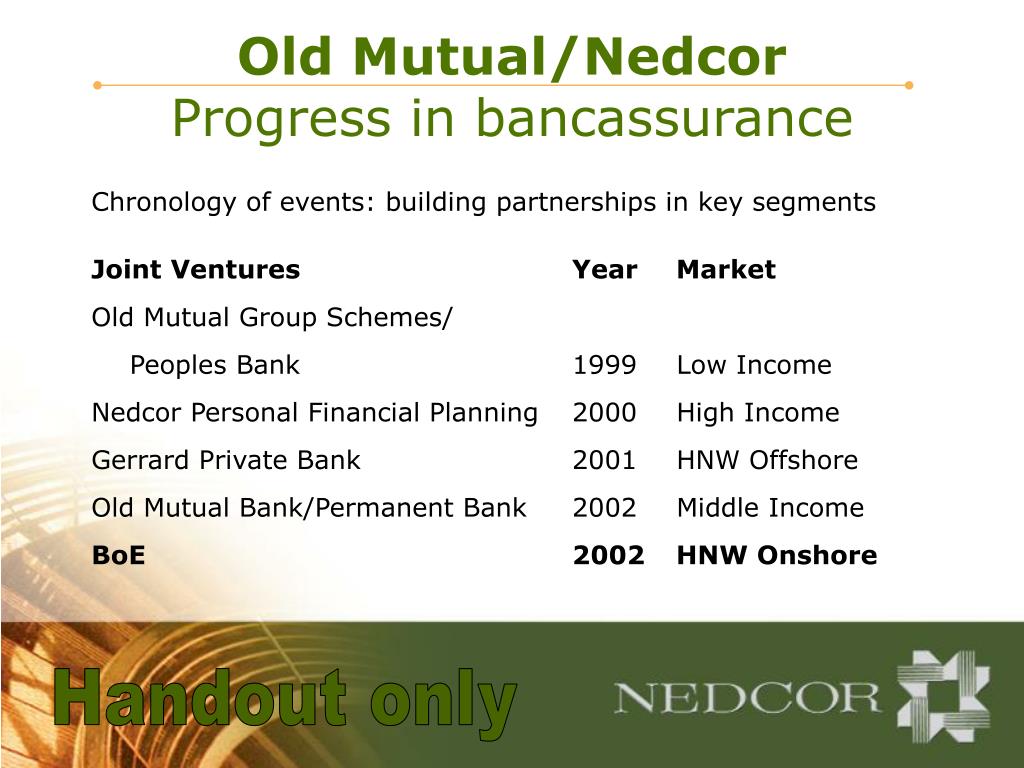 Old Mutual/Nedcor
Progress in bancassurance

Chronology of events: building partnerships in key segments

| Joint Ventures | Year | Market |
|---|---|---|
| Old Mutual Group Schemes/ Peoples Bank | 1999 | Low Income |
| Nedcor Personal Financial Planning | 2000 | High Income |
| Gerrard Private Bank | 2001 | HNW Offshore |
| Old Mutual Bank/Permanent Bank | 2002 | Middle Income |
| BoE | 2002 | HNW Onshore |

Handout only

NEDCOR